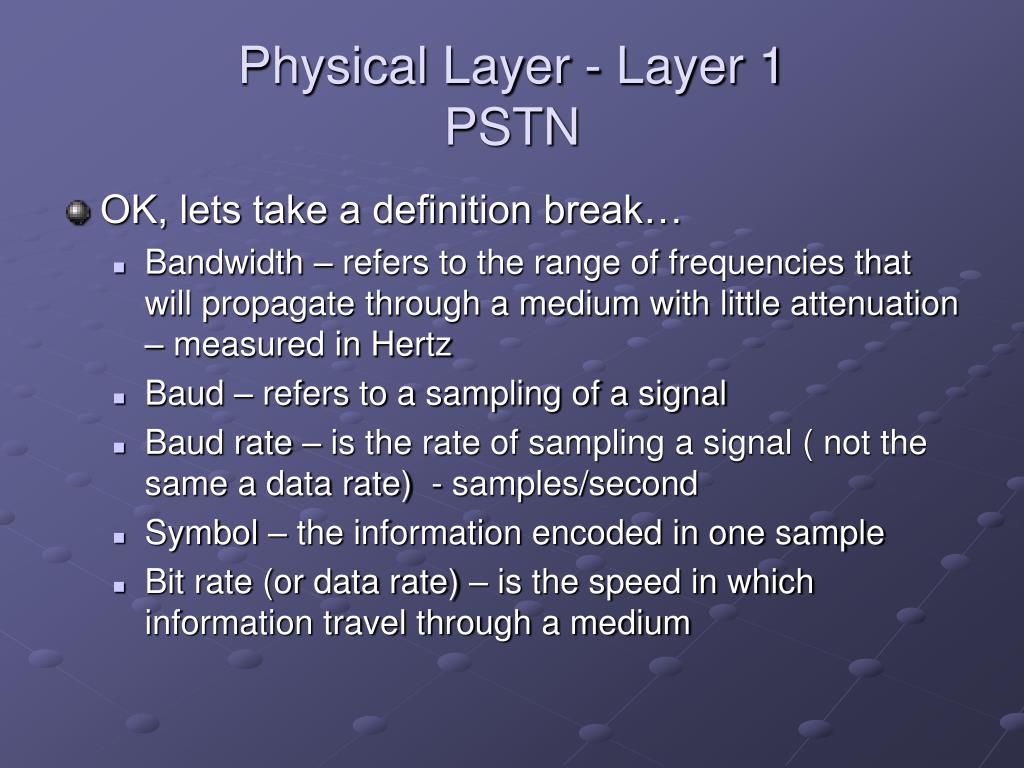 Physical Layer - Layer 1
PSTN

OK, lets take a definition break…

Bandwidth – refers to the range of frequencies that will propagate through a medium with little attenuation – measured in Hertz

Baud – refers to a sampling of a signal

Baud rate – is the rate of sampling a signal ( not the same a data rate) - samples/second

Symbol – the information encoded in one sample

Bit rate (or data rate) – is the speed in which information travel through a medium